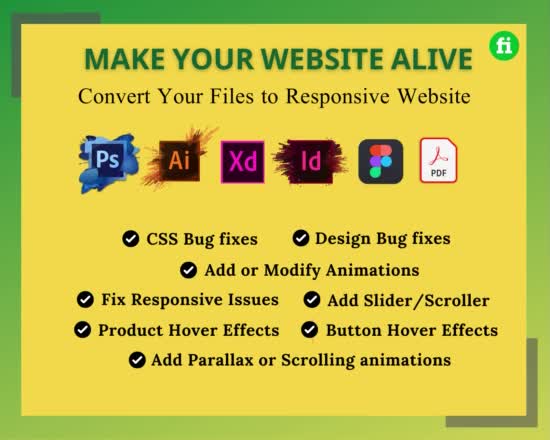 fi

MAKE YOUR WEBSITE ALIVE

Convert Your Files to Responsive Website

Ps Ai Xd Id PDF

CSS Bug fixes
Design Bug fixes
Add or Modify Animations
Fix Responsive Issues
Add Slider/Scroller
Product Hover Effects
Button Hover Effects
Add Parallax or Scrolling animations